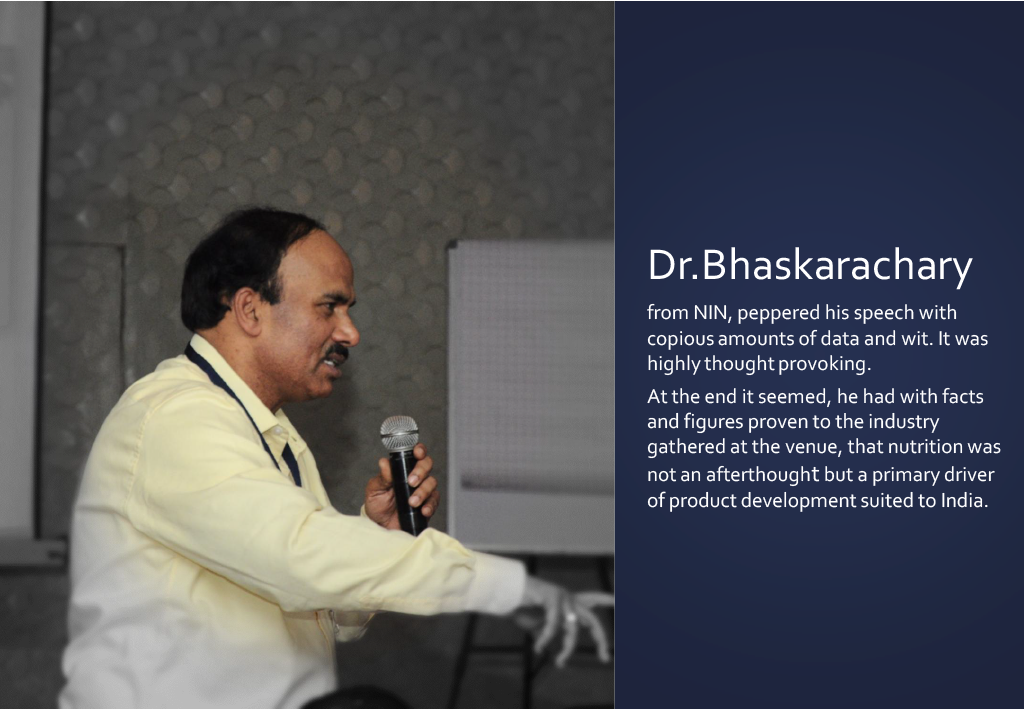 Dr.Bhaskarachary

from NIN, peppered his speech with copious amounts of data and wit. It was highly thought provoking.

At the end it seemed, he had with facts and figures proven to the industry gathered at the venue, that nutrition was not an afterthought but a primary driver of product development suited to India.